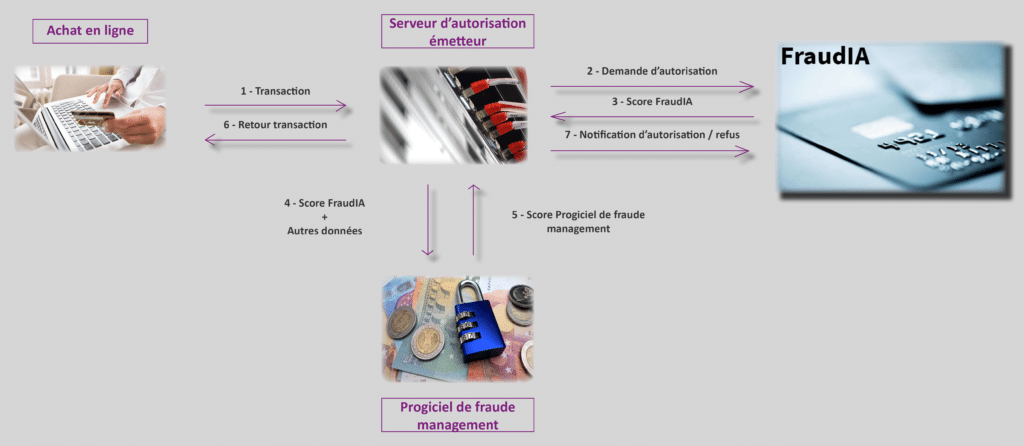 Achat en ligne

Serveur d'autorisation émetteur

FraudIA

1 - Transaction

6 - Retour transaction

2 - Demande d'autorisation

3 - Score FraudIA

7 - Notification d'autorisation / refus

4 - Score FraudIA
+
Autres données

5 - Score Progiciel de fraude management

Progiciel de fraude management